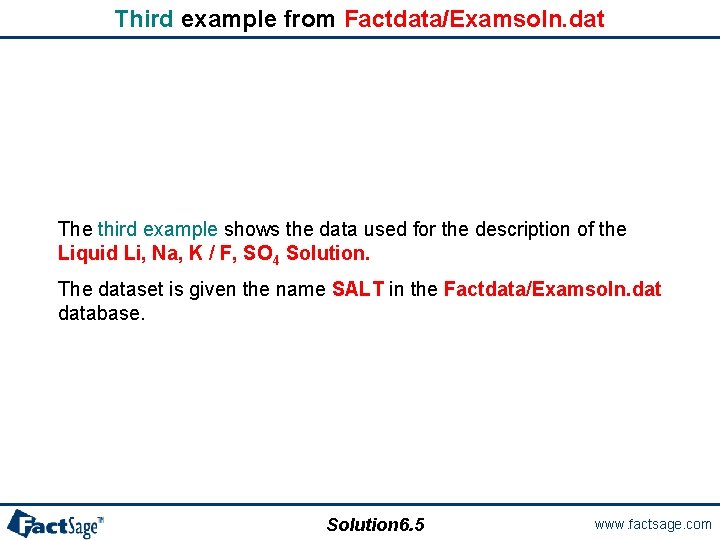 Third example from Factdata/Examsoln.dat

The third example shows the data used for the description of the Liquid Li, Na, K / F, $SO_4$ Solution.

The dataset is given the name SALT in the Factdata/Examsoln.dat database.

FactSage™

Solution6.5

www.factsage.com